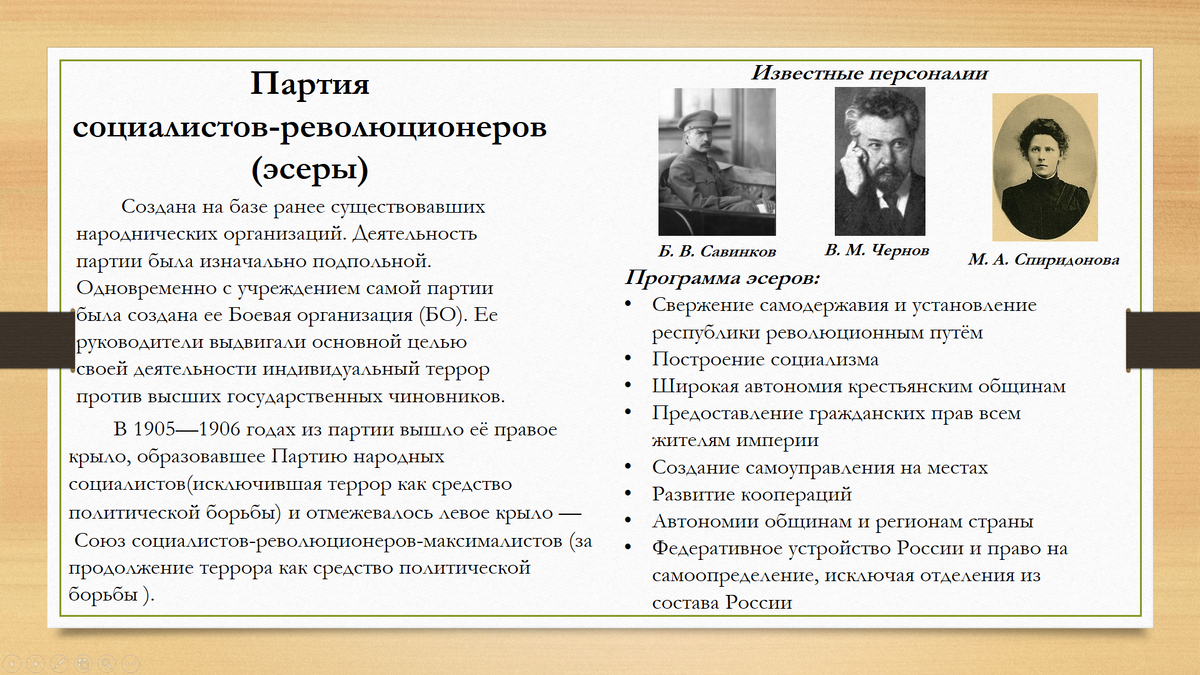 Партия социалистов-революционеров (эсеры)

Создана на базе ранее существовавших народнических организаций. Деятельность партии была изначально подпольной. Одновременно с учреждением самой партии была создана ее Боевая организация (БО). Ее руководители выдвигали основной целью своей деятельности индивидуальный террор против высших государственных чиновников.

В 1905—1906 годах из партии вышло её правое крыло, образовавшее Партию народных социалистов(исключившая террор как средство политической борьбы) и отмежевалось левое крыло — Союз социалистов-революционеров-максималистов (за продолжение террора как средство политической борьбы ).

Известные персоналии

Б. В. Савинков

В. М. Чернов

М. А. Спиридонова

Программа эсеров:

• Свержение самодержавия и установление республики революционным путём
• Построение социализма
• Широкая автономия крестьянским общинам
• Предоставление гражданских прав всем жителям империи
• Создание самоуправления на местах
• Развитие коопераций
• Автономии общинам и регионам страны
• Федеративное устройство России и право на самоопределение, исключая отделения из состава России